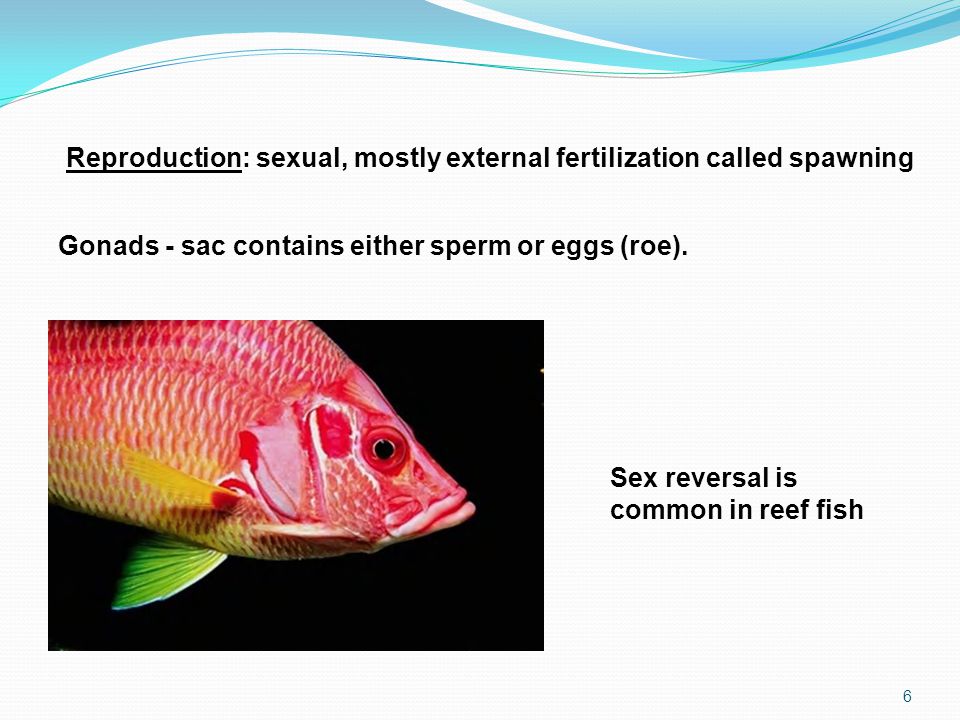 Reproduction: sexual, mostly external fertilization called spawning

Gonads - sac contains either sperm or eggs (roe).

Sex reversal is common in reef fish

6